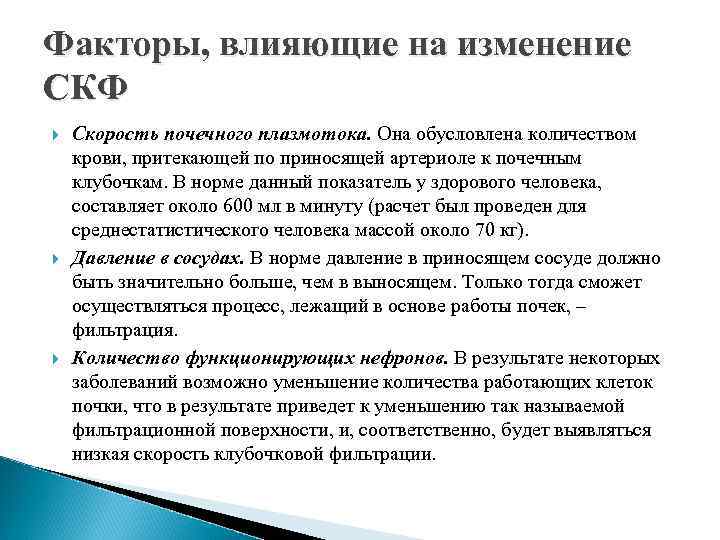 Факторы, влияющие на изменение СКФ

Скорость почечного плазмотока. Она обусловлена количеством крови, притекающей по приносящей артериоле к почечным клубочкам. В норме данный показатель у здорового человека, составляет около 600 мл в минуту (расчет был проведен для среднестатистического человека массой около 70 кг).

Давление в сосудах. В норме давление в приносящем сосуде должно быть значительно больше, чем в выносящем. Только тогда сможет осуществляться процесс, лежащий в основе работы почек, – фильтрация.

Количество функционирующих нефронов. В результате некоторых заболеваний возможно уменьшение количества работающих клеток почки, что в результате приведет к уменьшению так называемой фильтрационной поверхности, и, соответственно, будет выявляться низкая скорость клубочковой фильтрации.